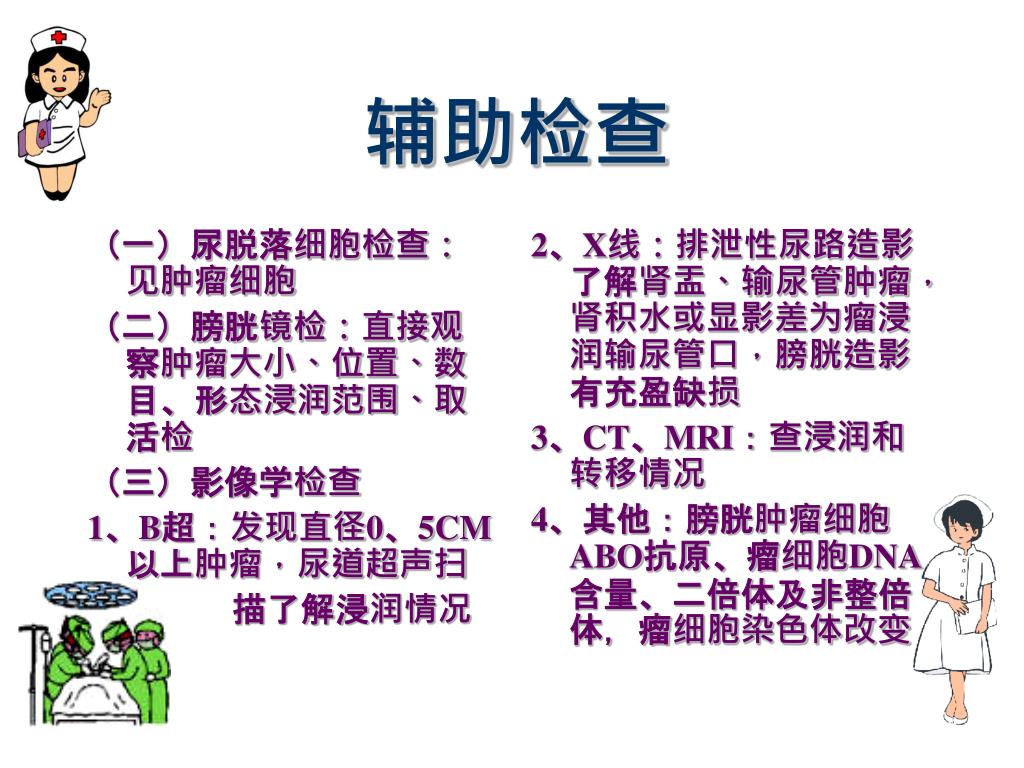 辅助检查

（一）尿脱落细胞检查：见肿瘤细胞

（二）膀胱镜检：直接观察肿瘤大小、位置、数目、形态浸润范围、取活检

（三）影像学检查

1、B超：发现直径0、5CM以上肿瘤，尿道超声扫描了解浸润情况

2、X线：排泄性尿路造影了解肾盂、输尿管肿瘤，肾积水或显影差为瘤浸润输尿管口，膀胱造影有充盈缺损

3、CT、MRI：查浸润和转移情况

4、其他：膀胱肿瘤细胞ABO抗原、瘤细胞DNA含量、二倍体及非整倍体，瘤细胞染色体改变